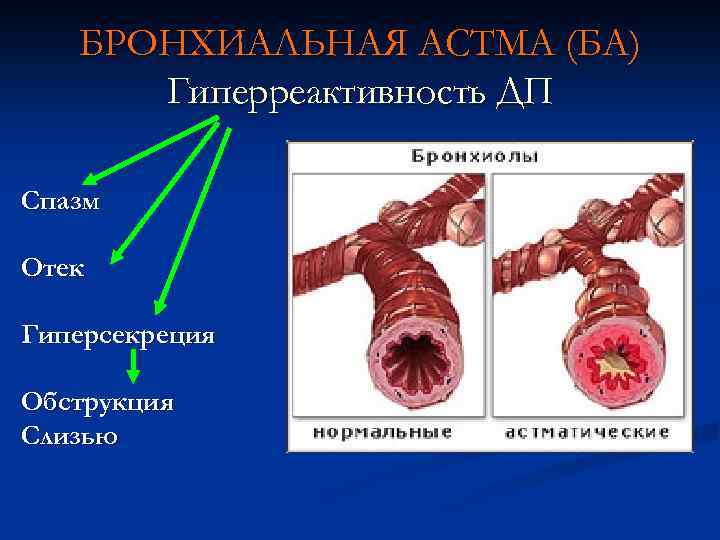 БРОНХИАЛЬНАЯ АСТМА (БА)
Гиперреактивность ДП

Спазм

Отек

Гиперсекреция

Обструкция
Слизью

Бронхиолы

нормальные

астматические